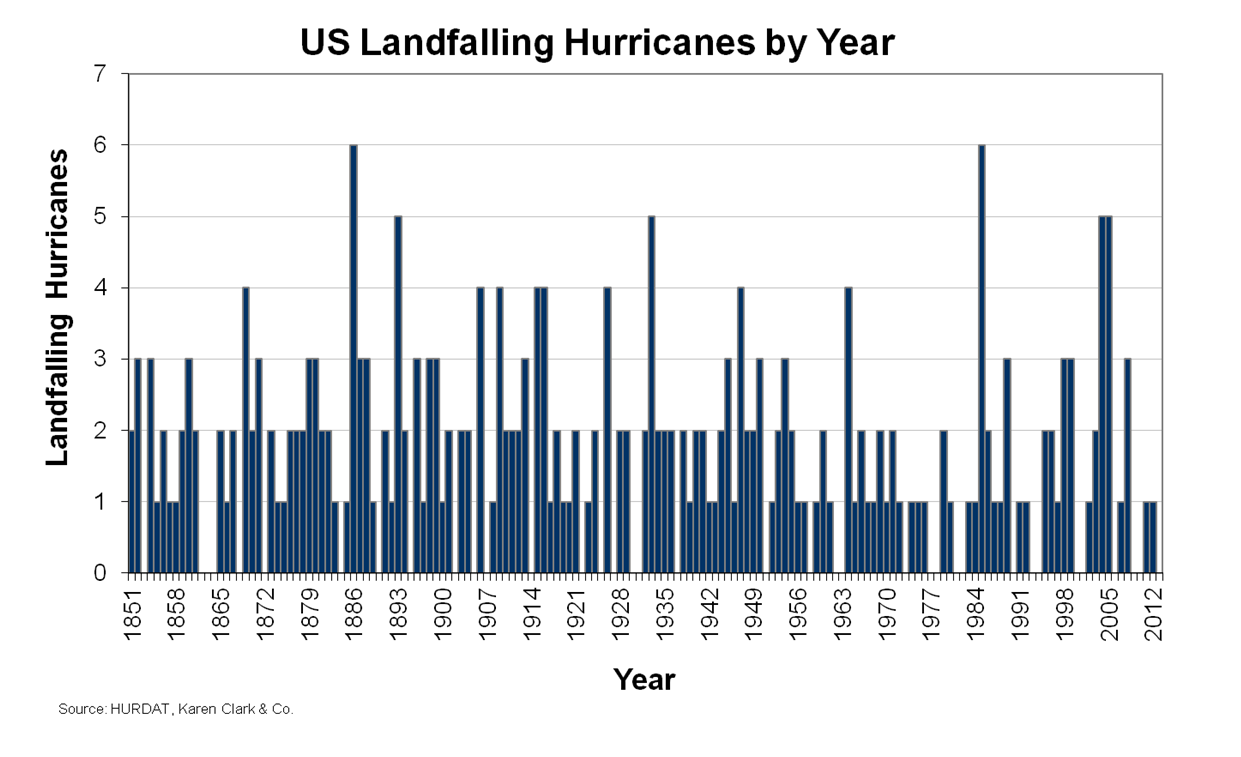 US Landfalling Hurricanes by Year

Landfalling Hurricanes

7
6
5
4
3
2
1
0

1851
1858
1865
1872
1879
1886
1893
1900
1907
1914
1921
1928
1935
1942
1949
1956
1963
1970
1977
1984
1991
1998
2005
2012

Year

Source: HURDAT, Karen Clark & Co.